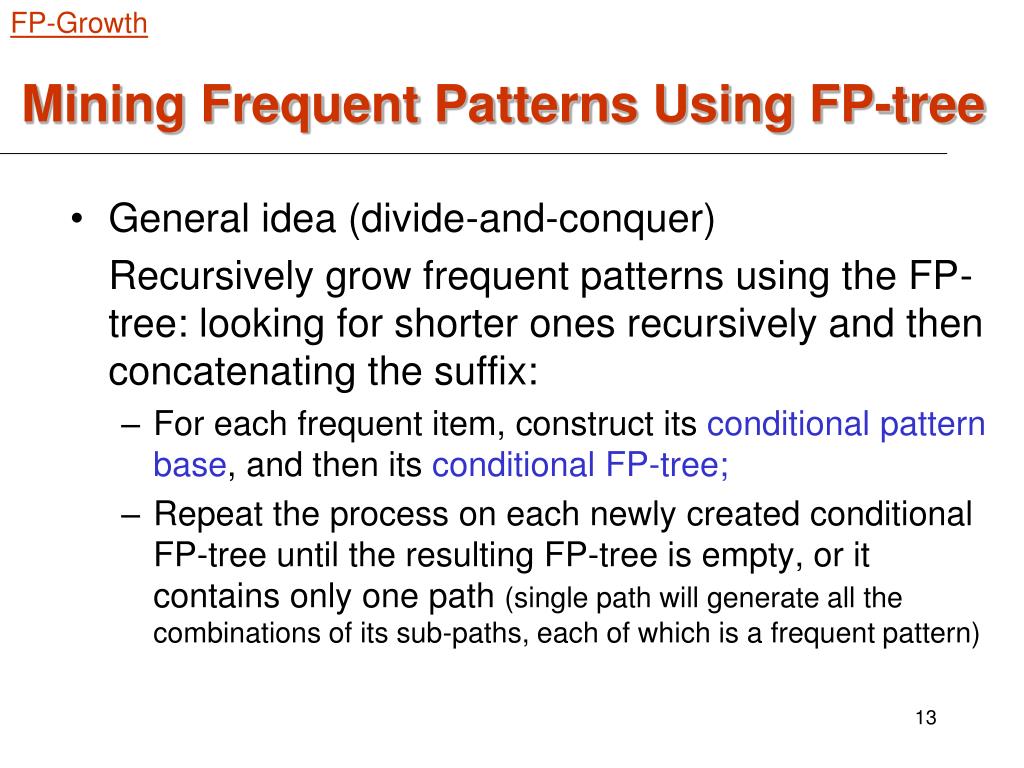 FP-Growth

Mining Frequent Patterns Using FP-tree

• General idea (divide-and-conquer)

Recursively grow frequent patterns using the FP-tree: looking for shorter ones recursively and then concatenating the suffix:

– For each frequent item, construct its conditional pattern base, and then its conditional FP-tree;

– Repeat the process on each newly created conditional FP-tree until the resulting FP-tree is empty, or it contains only one path (single path will generate all the combinations of its sub-paths, each of which is a frequent pattern)

13